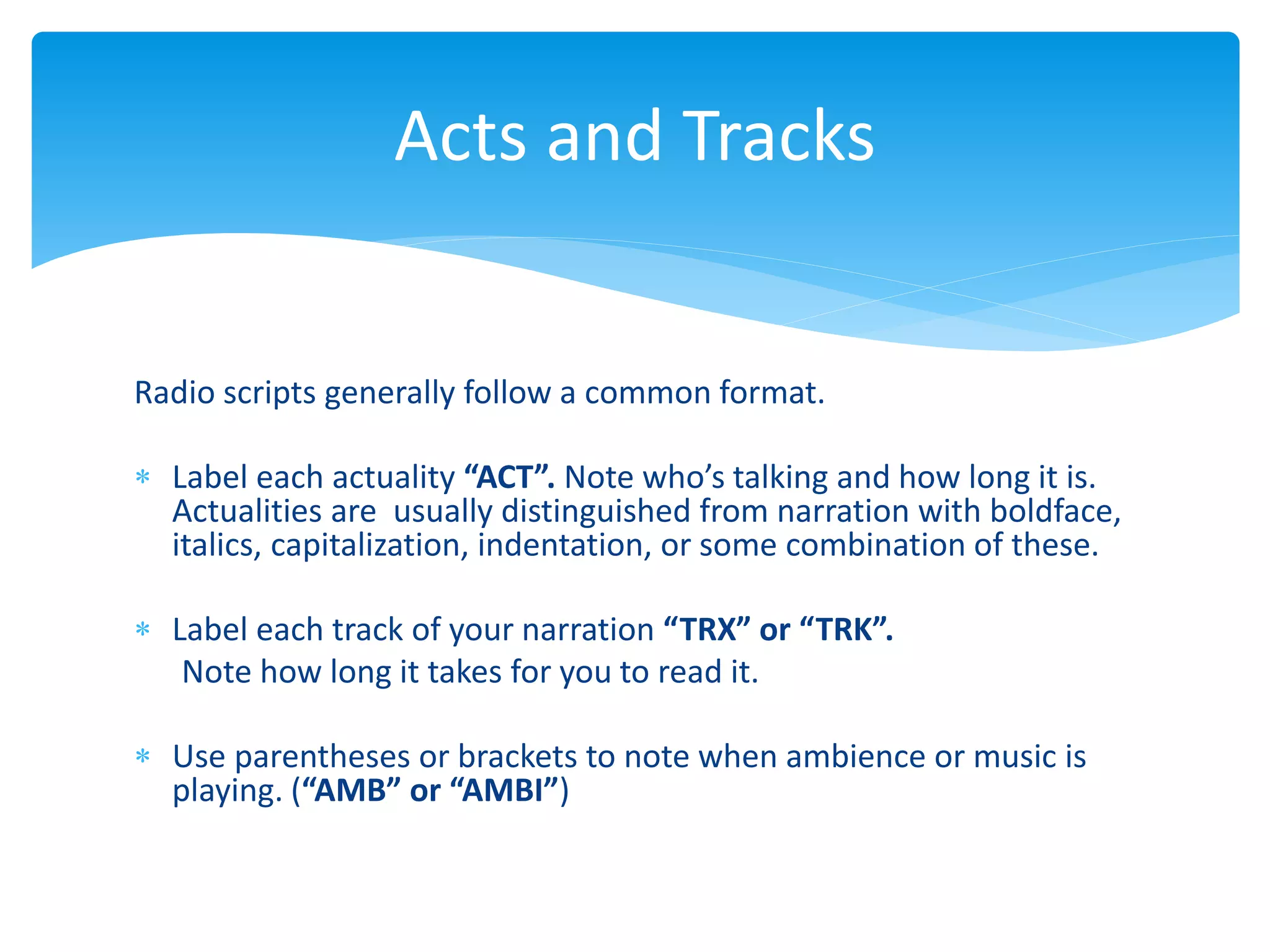 Acts and Tracks

Radio scripts generally follow a common format.

* Label each actuality “ACT”. Note who’s talking and how long it is. Actualities are  usually distinguished from narration with boldface, italics, capitalization, indentation, or some combination of these.

* Label each track of your narration “TRX” or “TRK”.
Note how long it takes for you to read it.

* Use parentheses or brackets to note when ambience or music is playing. (“AMB” or “AMBI”)